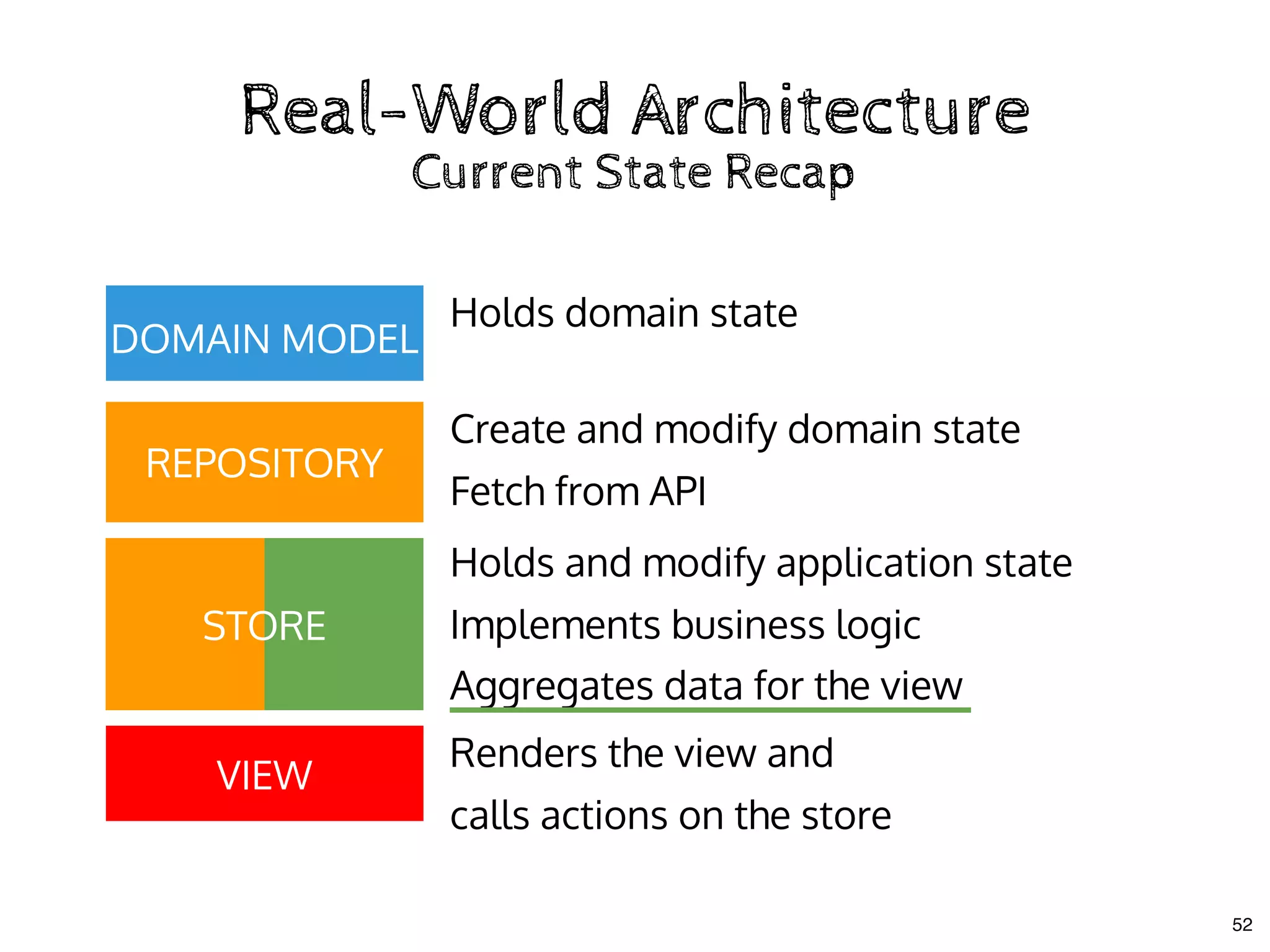 Real-World Architecture
Current State Recap

DOMAIN MODEL

Holds domain state

REPOSITORY

Create and modify domain state

Fetch from API

STORE

Holds and modify application state

Implements business logic

Aggregates data for the view

VIEW

Renders the view and calls actions on the store

52